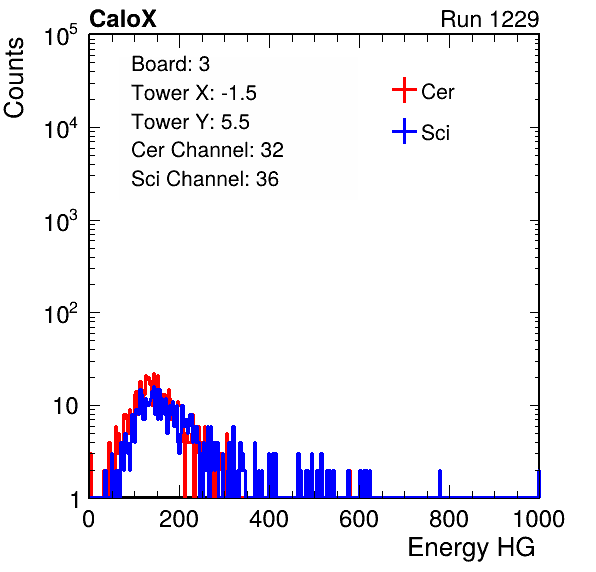 CaloX

Run 1229

Counts

$10^5$

$10^4$

$10^3$

$10^2$

10

1

Board: 3

Tower X: -1.5

Tower Y: 5.5

Cer Channel: 32

Sci Channel: 36

Cer

Sci

0

200

400

600

800

1000

Energy HG